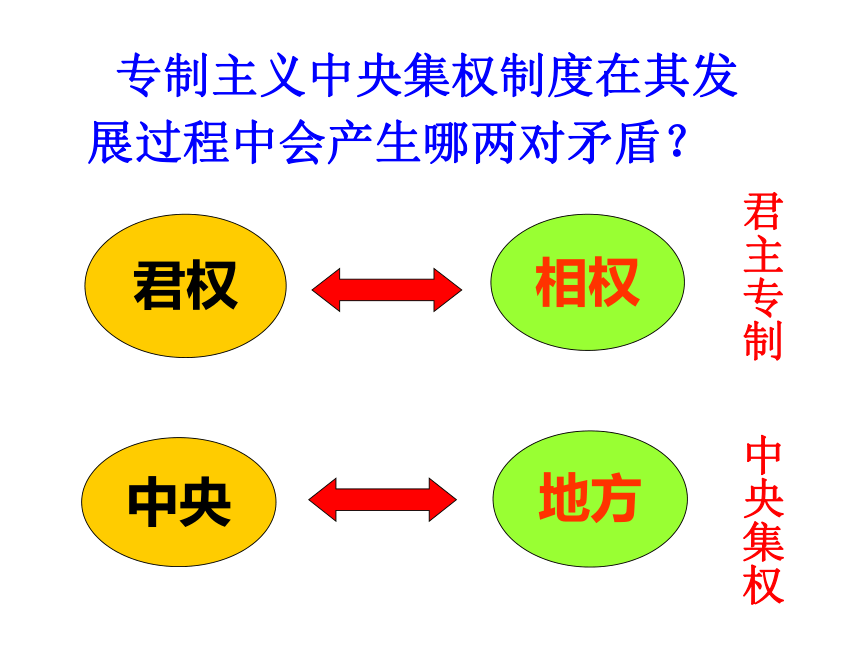 专制主义中央集权制度在其发展过程中会产生哪两对矛盾？

君权

相权

君主专制

中央

地方

中央集权